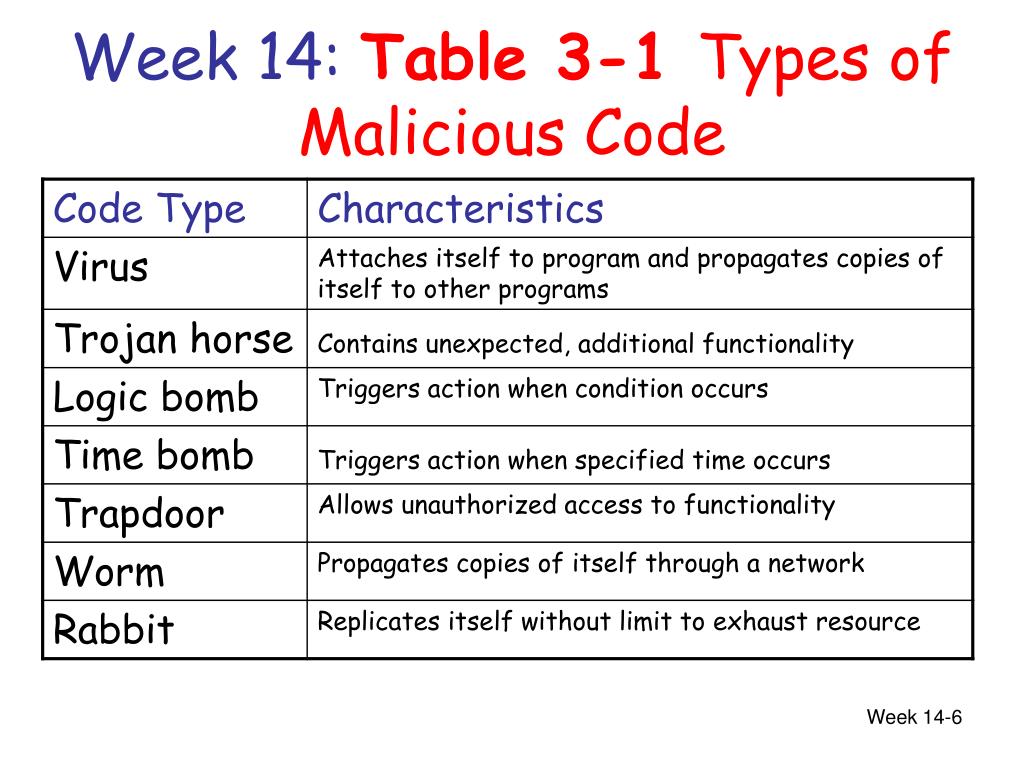 Week 14: Table 3-1 Types of Malicious Code

| Code Type | Characteristics |
|---|---|
| Virus | Attaches itself to program and propagates copies of itself to other programs |
| Trojan horse | Contains unexpected, additional functionality |
| Logic bomb | Triggers action when condition occurs |
| Time bomb | Triggers action when specified time occurs |
| Trapdoor | Allows unauthorized access to functionality |
| Worm | Propagates copies of itself through a network |
| Rabbit | Replicates itself without limit to exhaust resource |

Week 14-6